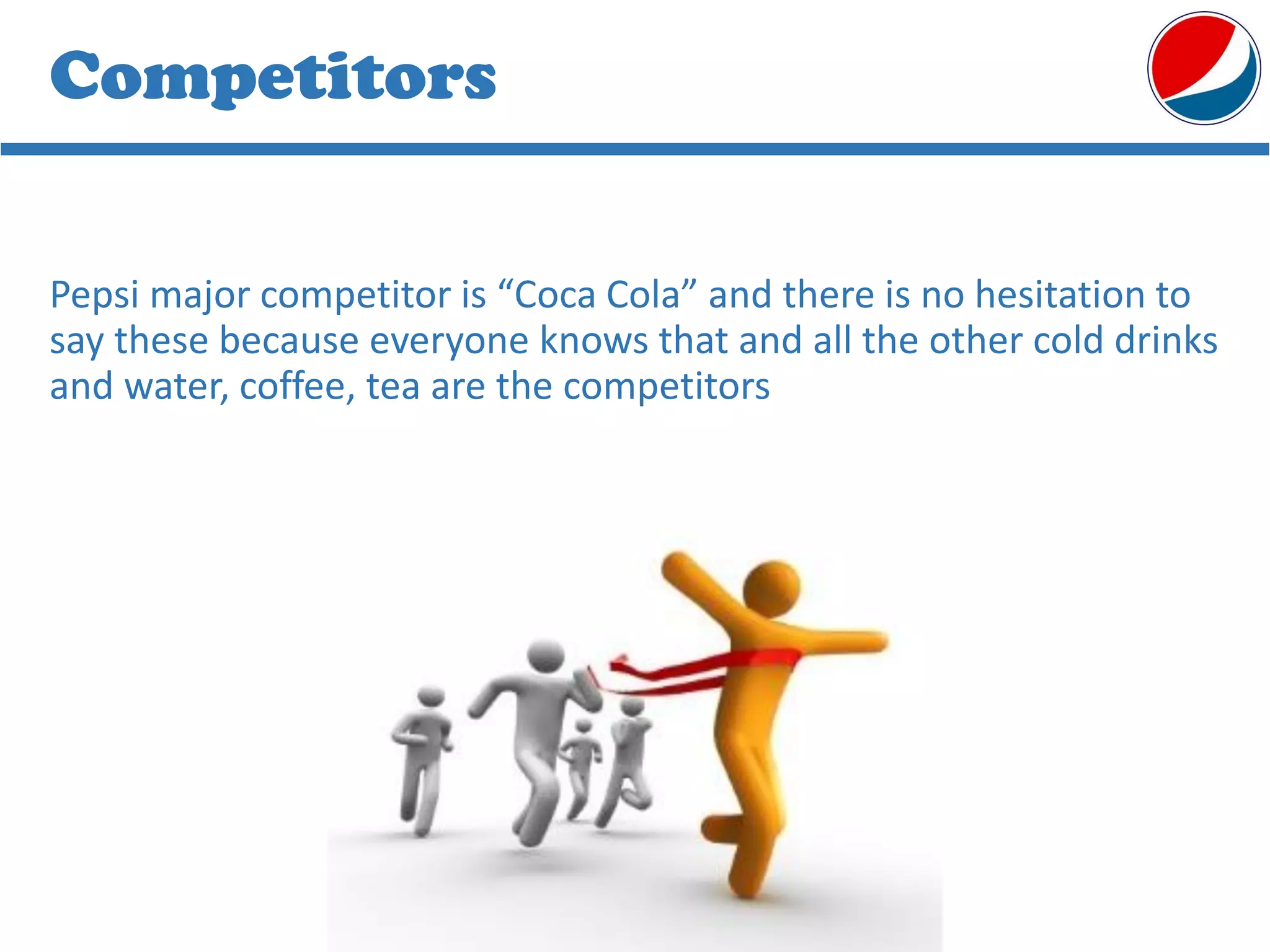 Competitors

Pepsi major competitor is “Coca Cola” and there is no hesitation to say these because everyone knows that and all the other cold drinks and water, coffee, tea are the competitors